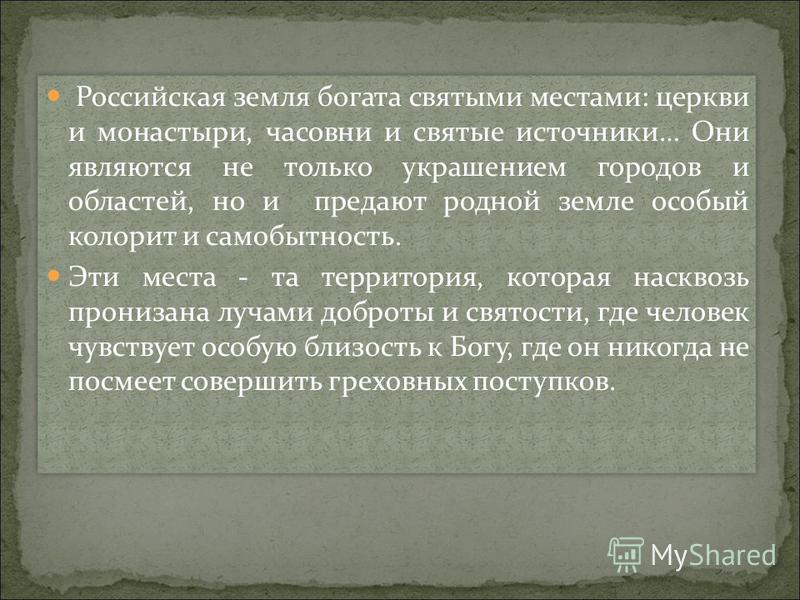 Российская земля богата святыми местами: церкви и монастыри, часовни и святые источники… Они являются не только украшением городов и областей, но и предают родной земле особый колорит и самобытность.

Эти места - та территория, которая насквозь пронизана лучами доброты и святости, где человек чувствует особую близость к Богу, где он никогда не посмеет совершить греховных поступков.

MyShared